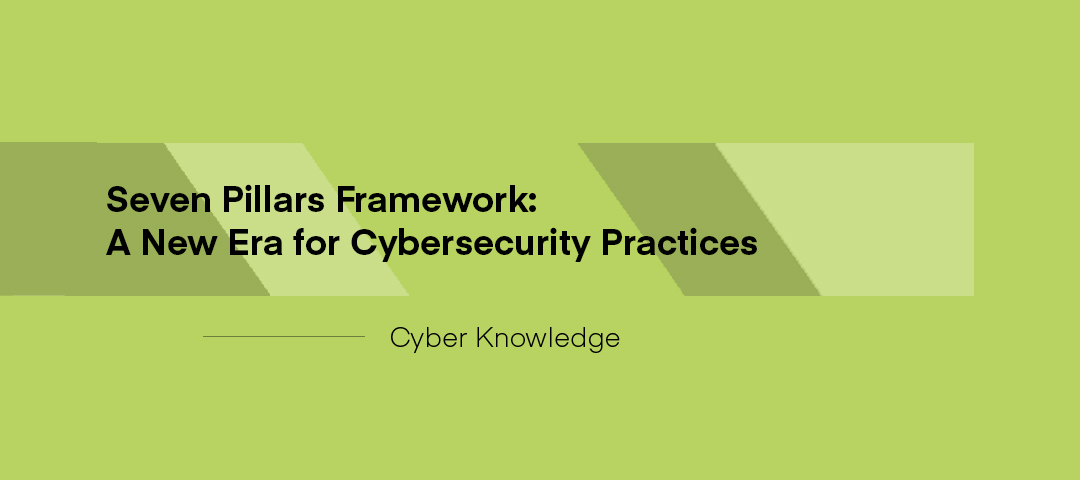 Seven Pillars Framework:
A New Era for Cybersecurity Practices

Cyber Knowledge